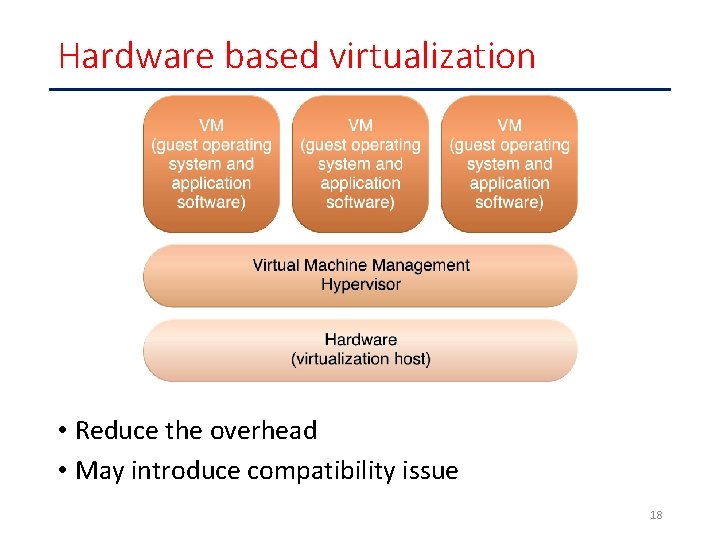 Hardware based virtualization

VM (guest operating system and application software)

VM (guest operating system and application software)

VM (guest operating system and application software)

Virtual Machine Management Hypervisor

Hardware (virtualization host)

• Reduce the overhead
• May introduce compatibility issue

18